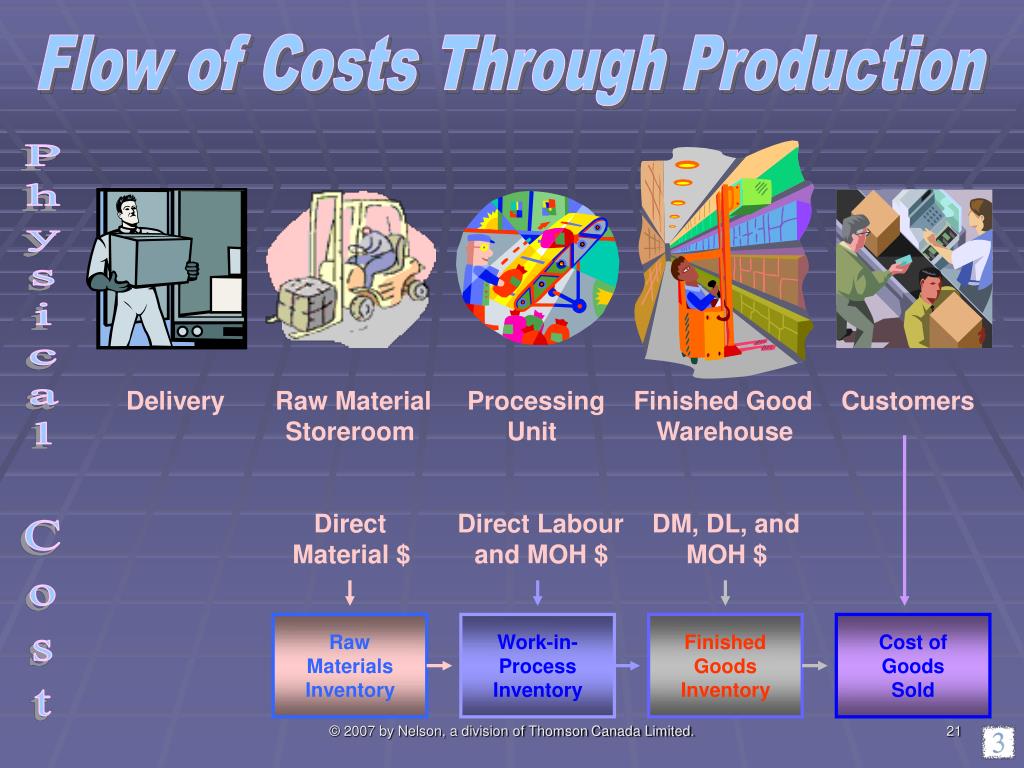 Flow of Costs Through Production

Physical

Cost

Delivery

Raw Material Storeroom

Processing Unit

Finished Good Warehouse

Customers

Direct Material $

Direct Labour and MOH $

DM, DL, and MOH $

Raw Materials Inventory

Work-in-Process Inventory

Finished Goods Inventory

Cost of Goods Sold

© 2007 by Nelson, a division of Thomson Canada Limited.

21

3